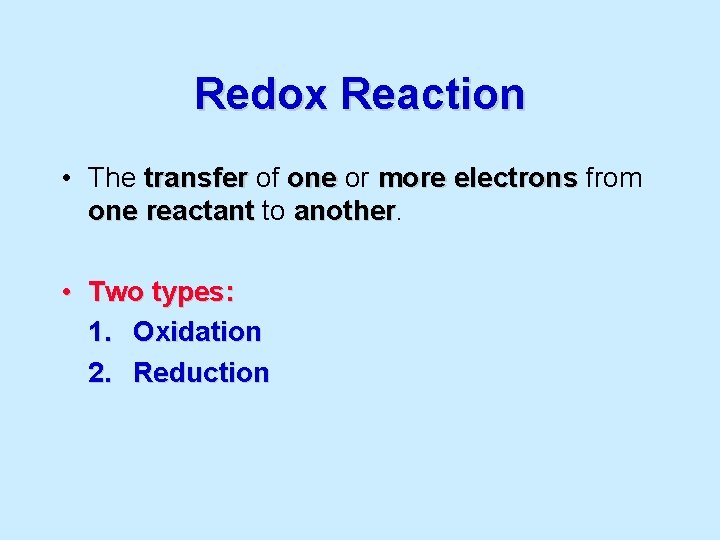 Redox Reaction

• The transfer of one or more electrons from one reactant to another.

• Two types:
1. Oxidation
2. Reduction